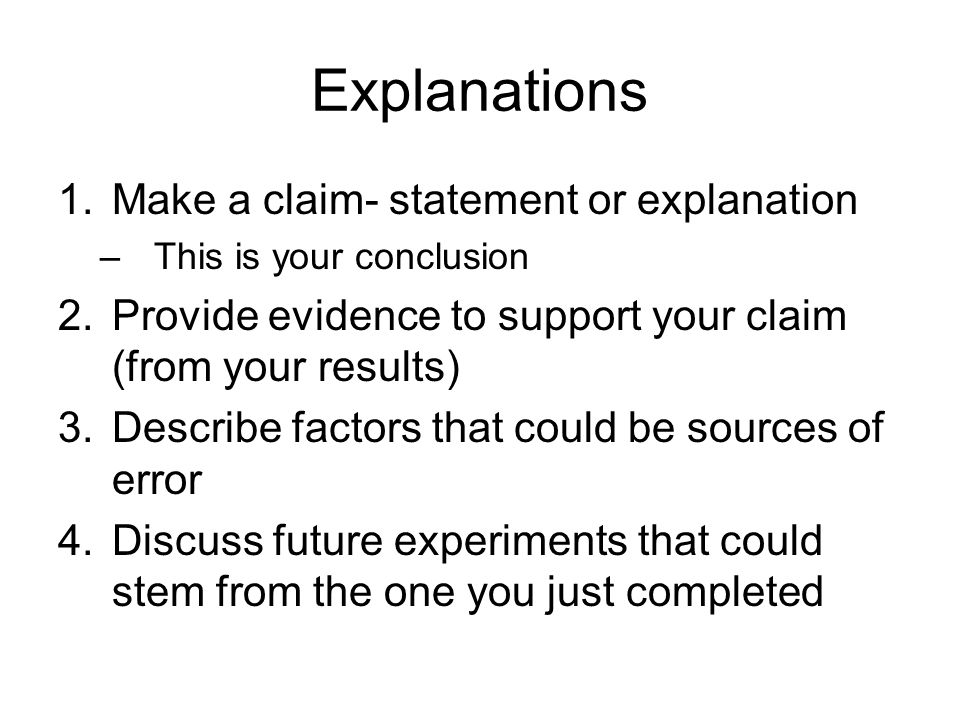 Explanations

1. Make a claim- statement or explanation
– This is your conclusion
2. Provide evidence to support your claim (from your results)
3. Describe factors that could be sources of error
4. Discuss future experiments that could stem from the one you just completed